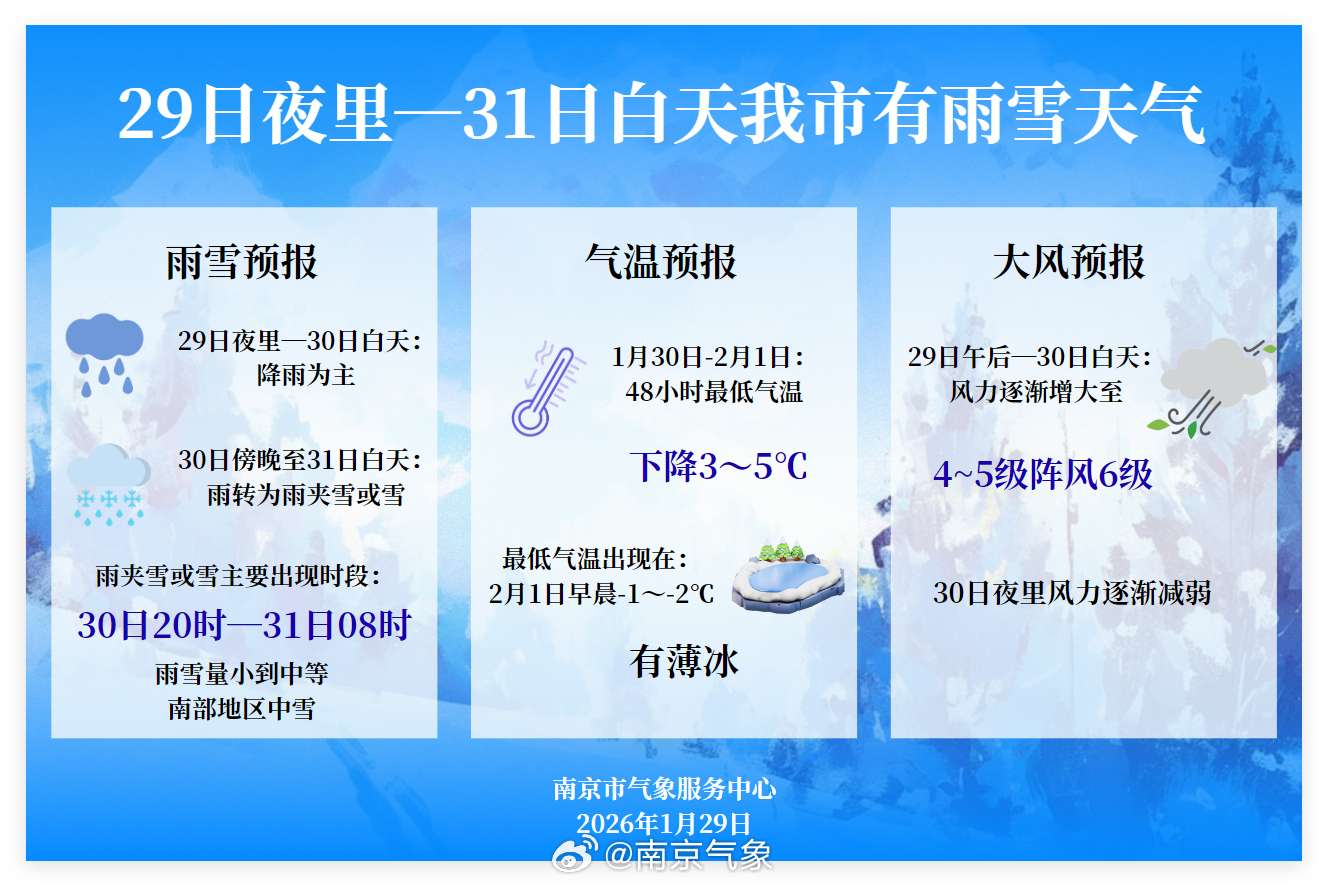 29日夜里—31日白天我市有雨雪天气

雨雪预报

29日夜里—30日白天：
降雨为主

30日傍晚至31日白天：
雨转为雨夹雪或雪

雨夹雪或雪主要出现时段：
30日20时—31日08时

雨雪量小到中等
南部地区中雪

气温预报

1月30日-2月1日：
48小时最低气温

下降3～5℃

最低气温出现在：
2月1日早晨-1～-2℃

有薄冰

大风预报

29日午后—30日白天：
风力逐渐增大至

4~5级阵风6级

30日夜里风力逐渐减弱

南京市气象服务中心
2026年1月29日

@南京气象